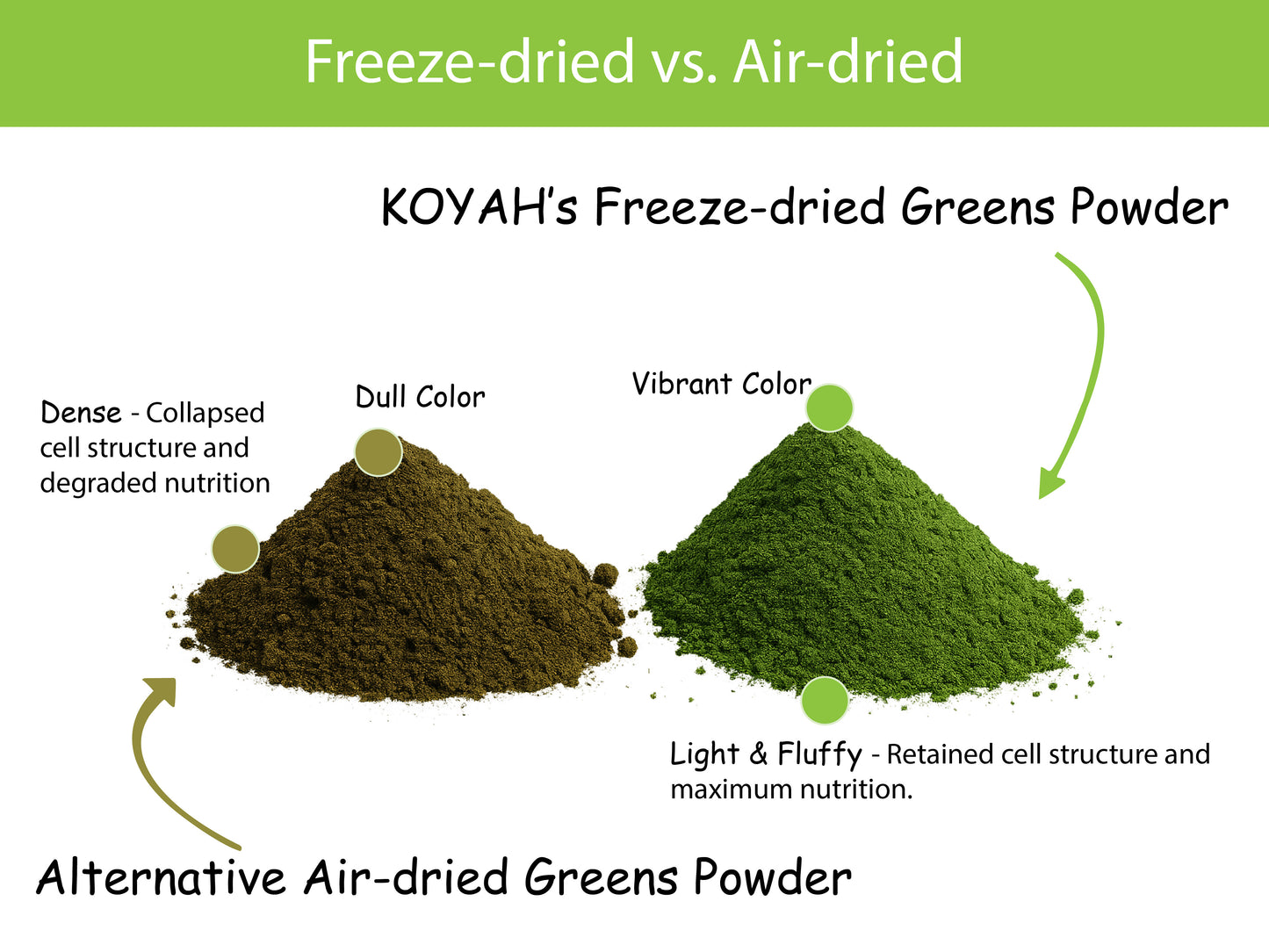 Freeze-dried vs. Air-dried

KOYAH's Freeze-dried Greens Powder

Dense - Collapsed cell structure and degraded nutrition

Dull Color

Vibrant Color

Light & Fluffy - Retained cell structure and maximum nutrition.

Alternative Air-dried Greens Powder